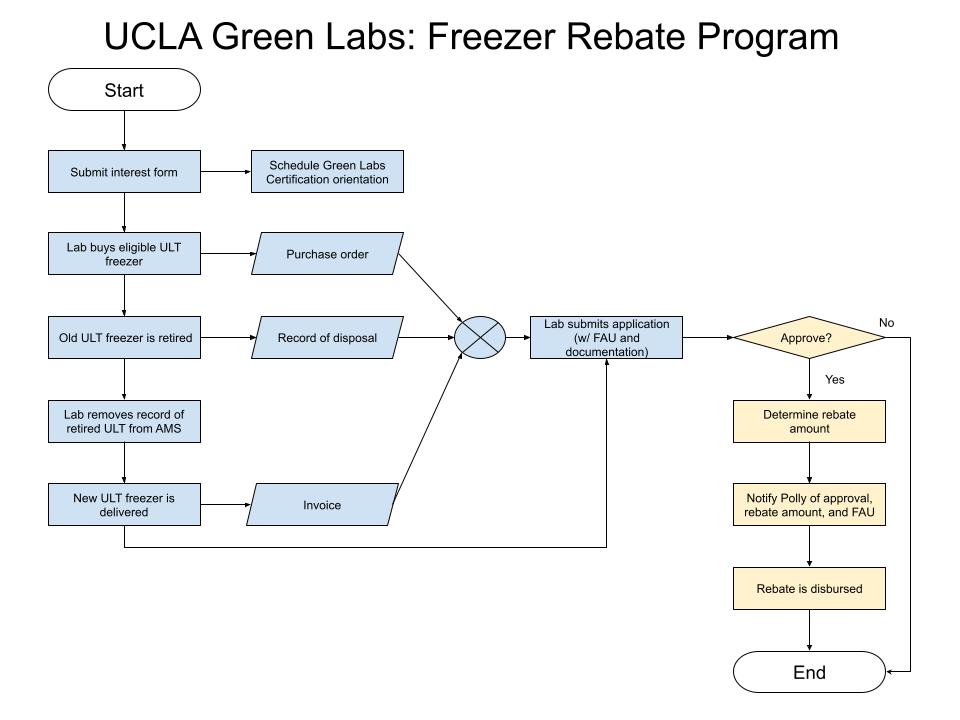 UCLA Green Labs: Freezer Rebate Program

Start

Submit interest form

Schedule Green Labs Certification orientation

Lab buys eligible ULT freezer

Purchase order

Old ULT freezer is retired

Record of disposal

Lab removes record of retired ULT from AMS

New ULT freezer is delivered

Invoice

Lab submits application (w/ FAU and documentation)

Approve?

No

Yes

Determine rebate amount

Notify Polly of approval, rebate amount, and FAU

Rebate is disbursed

End